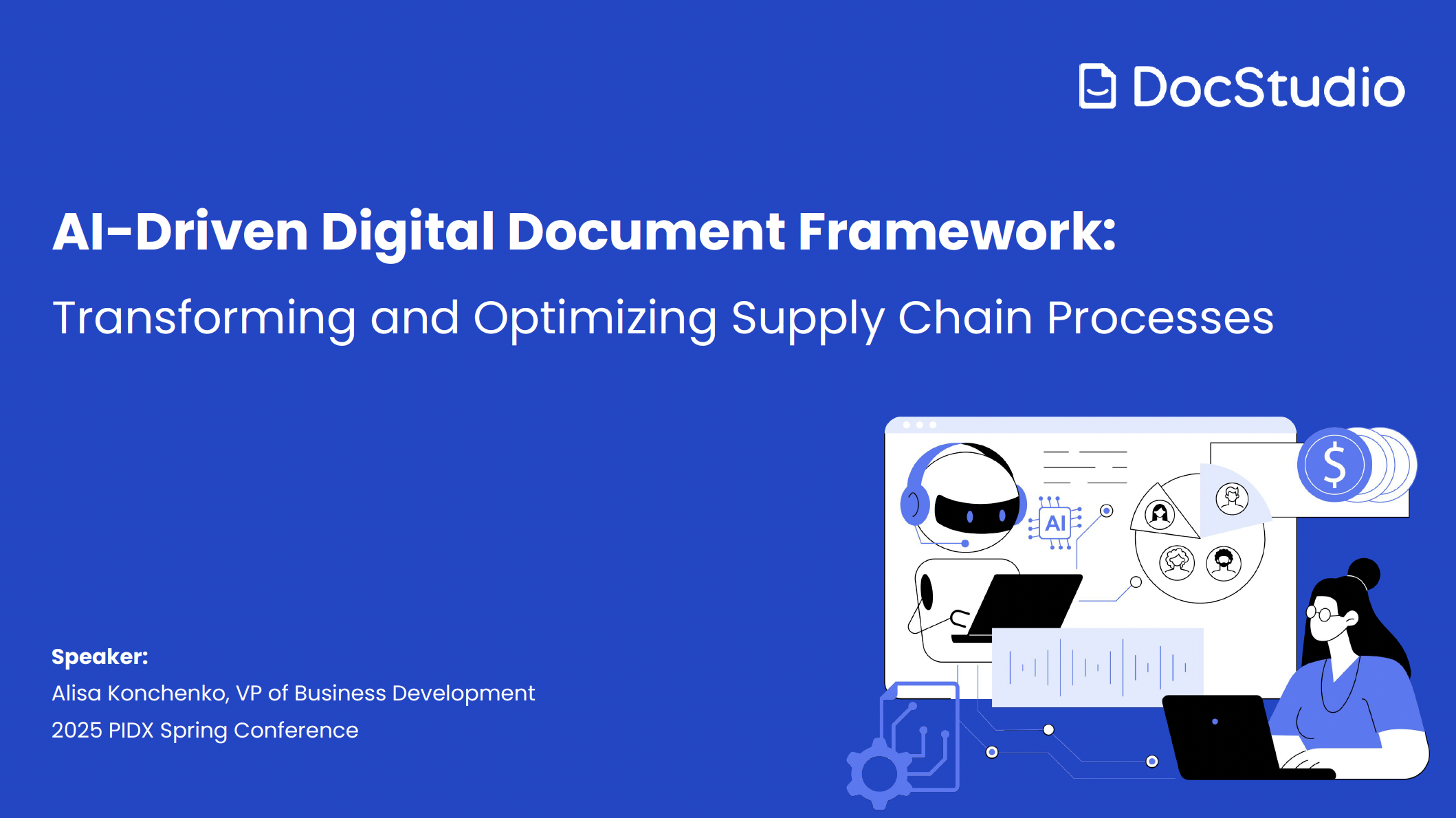 DocStudio

AI-Driven Digital Document Framework:

Transforming and Optimizing Supply Chain Processes

AI

$

Speaker:
Alisa Konchenko, VP of Business Development
2025 PIDX Spring Conference